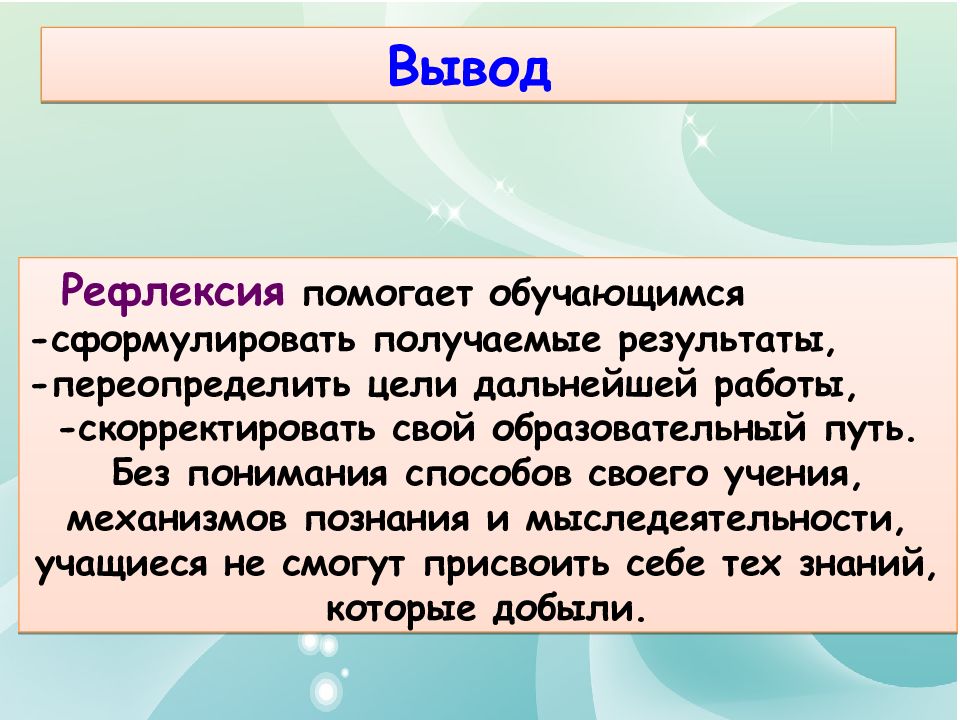 Вывод

Рефлексия помогает обучающимся
-сформулировать получаемые результаты,
-переопределить цели дальнейшей работы,
-скорректировать свой образовательный путь.
Без понимания способов своего учения, механизмов познания и мыследеятельности, учащиеся не смогут присвоить себе тех знаний, которые добыли.